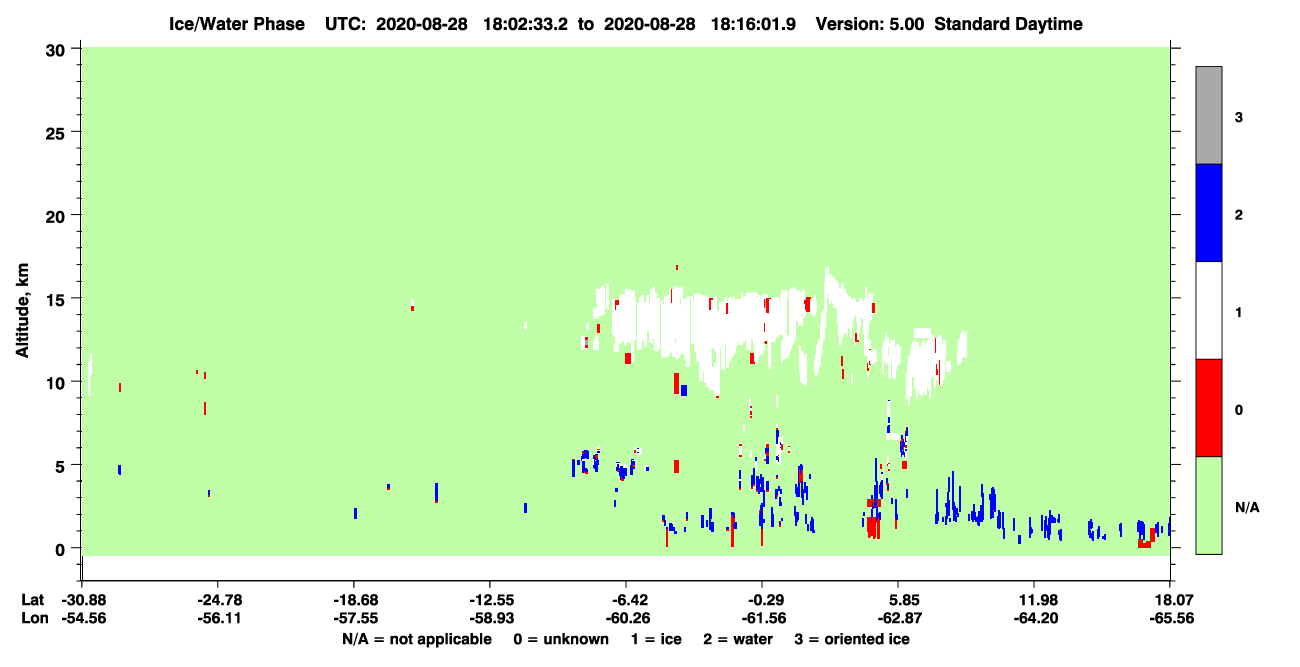 Ice/Water Phase UTC: 2020-08-28 18:02:33.2 to 2020-08-28 18:16:01.9 Version: 5.00 Standard Daytime

30
25
20
15
10
5
0

Altitude, km

3
2
1
0
N/A

Lat -30.88 -24.78 -18.68 -12.55 -6.42 -0.29 5.85 11.98 18.07
Lon -54.56 -56.11 -57.55 -58.93 -60.26 -61.56 -62.87 -64.20 -65.56

N/A = not applicable 0 = unknown 1 = ice 2 = water 3 = oriented ice